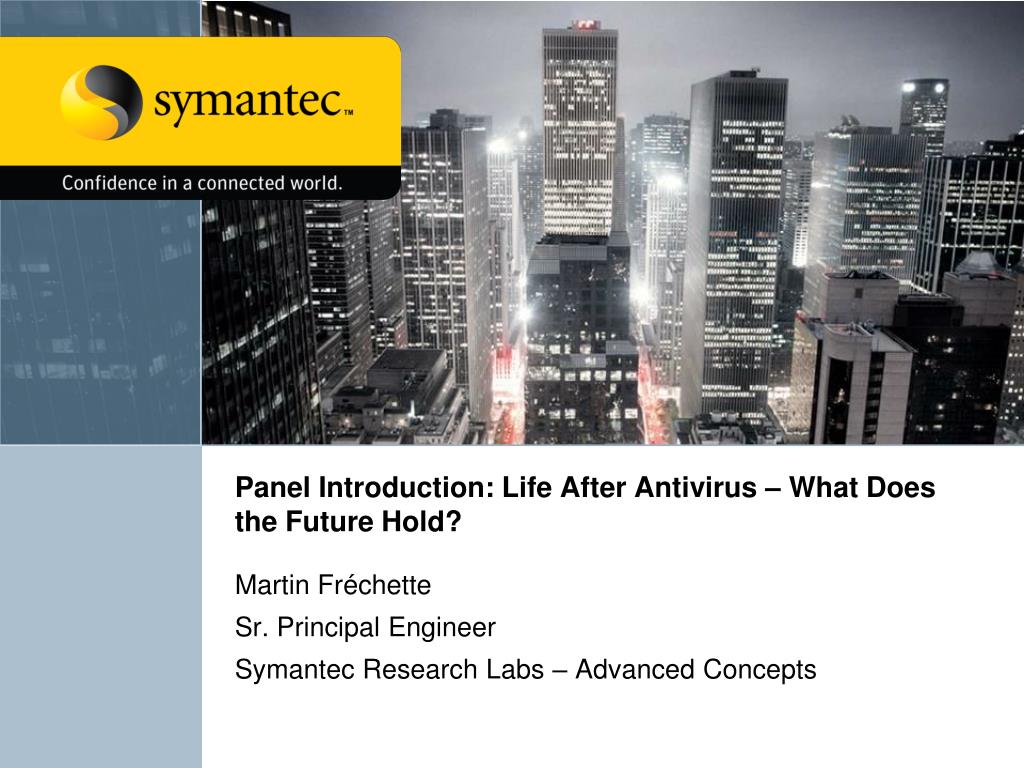 symantec™

Confidence in a connected world.

Panel Introduction: Life After Antivirus – What Does the Future Hold?

Martin Fréchette

Sr. Principal Engineer

Symantec Research Labs – Advanced Concepts